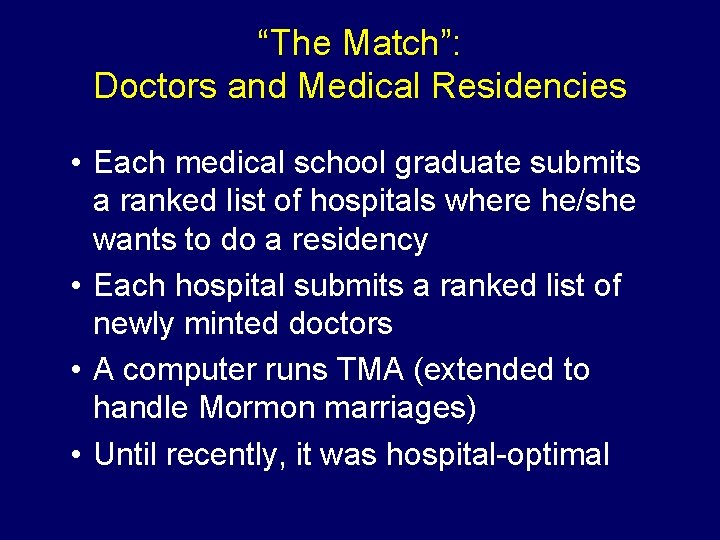 “The Match”:
Doctors and Medical Residencies

• Each medical school graduate submits a ranked list of hospitals where he/she wants to do a residency
• Each hospital submits a ranked list of newly minted doctors
• A computer runs TMA (extended to handle Mormon marriages)
• Until recently, it was hospital-optimal